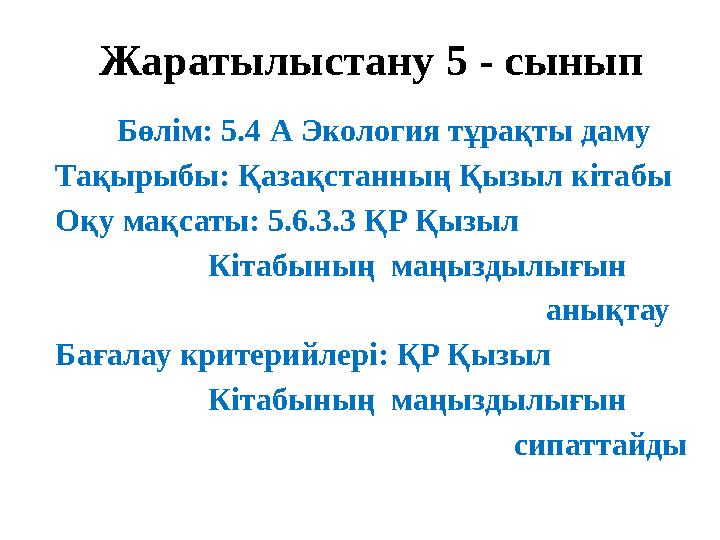 Жаратылыстану 5 - сынып

Бөлім: 5.4 А Экология тұрақты даму

Тақырыбы: Қазақстанның Қызыл кітабы

Оқу мақсаты: 5.6.3.3 ҚР Қызыл Кітабының маңыздылығын анықтау

Бағалау критерийлері: ҚР Қызыл Кітабының маңыздылығын сипаттайды